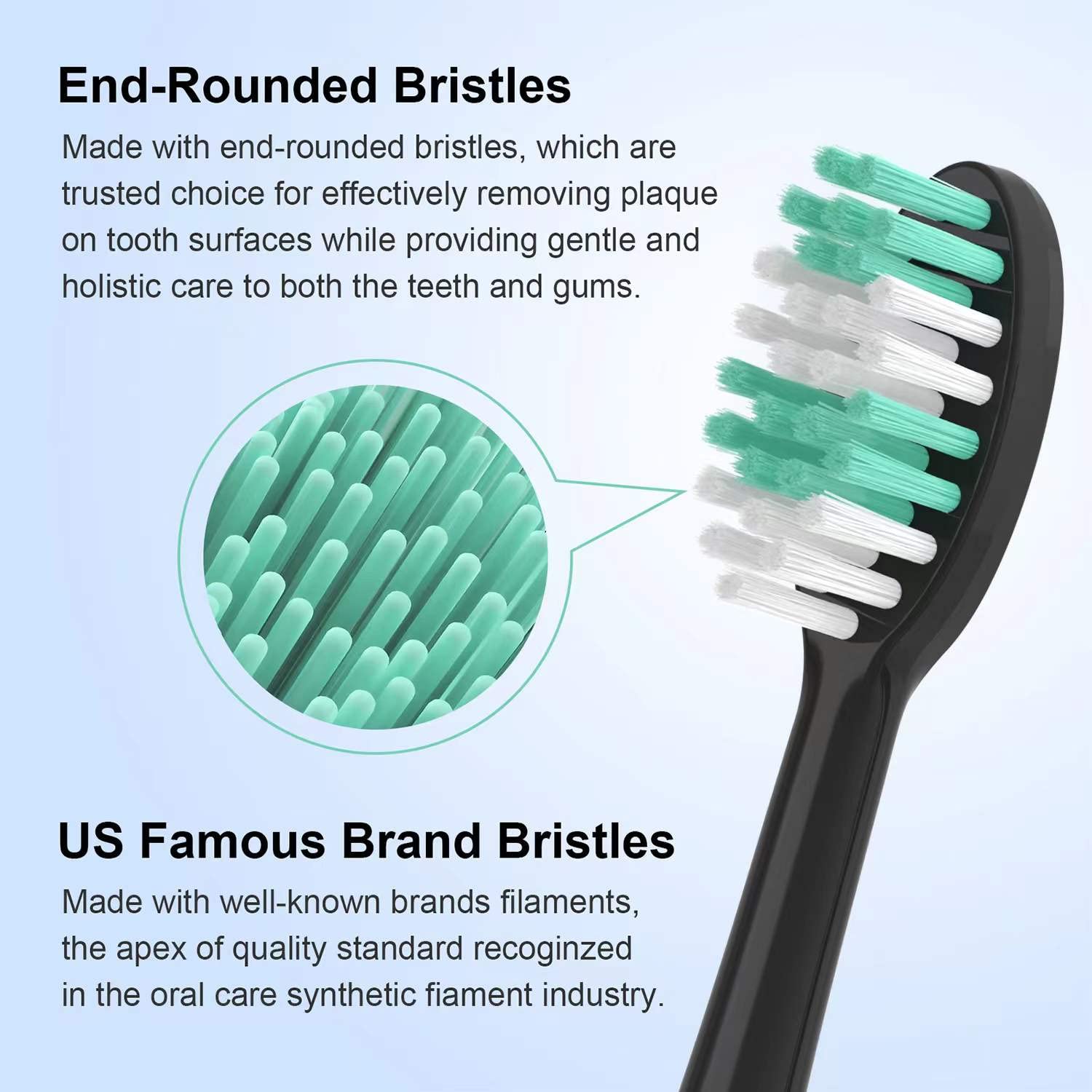 End-Rounded Bristles

Made with end-rounded bristles, which are trusted choice for effectively removing plaque on tooth surfaces while providing gentle and holistic care to both the teeth and gums.

US Famous Brand Bristles

Made with well-known brands filaments, the apex of quality standard recoginzed in the oral care synthetic fiament industry.